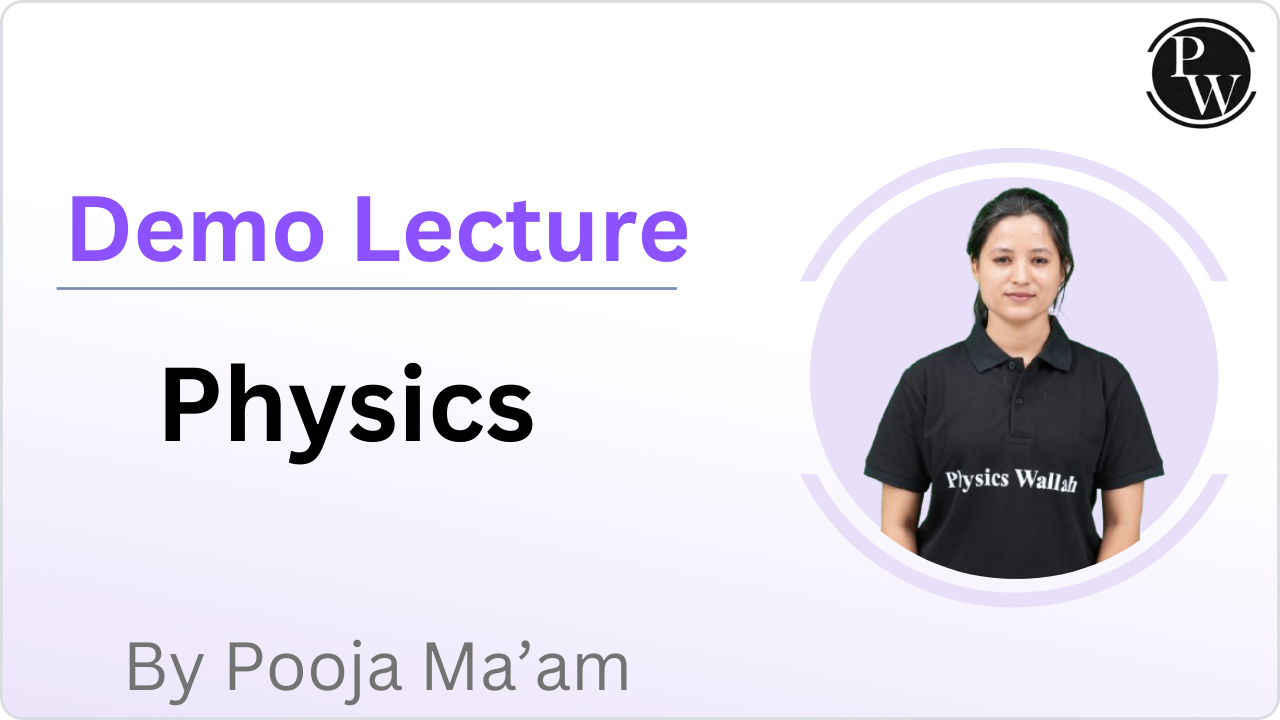 PW

Demo Lecture

Physics

Physics Wallah

By Pooja Ma’am